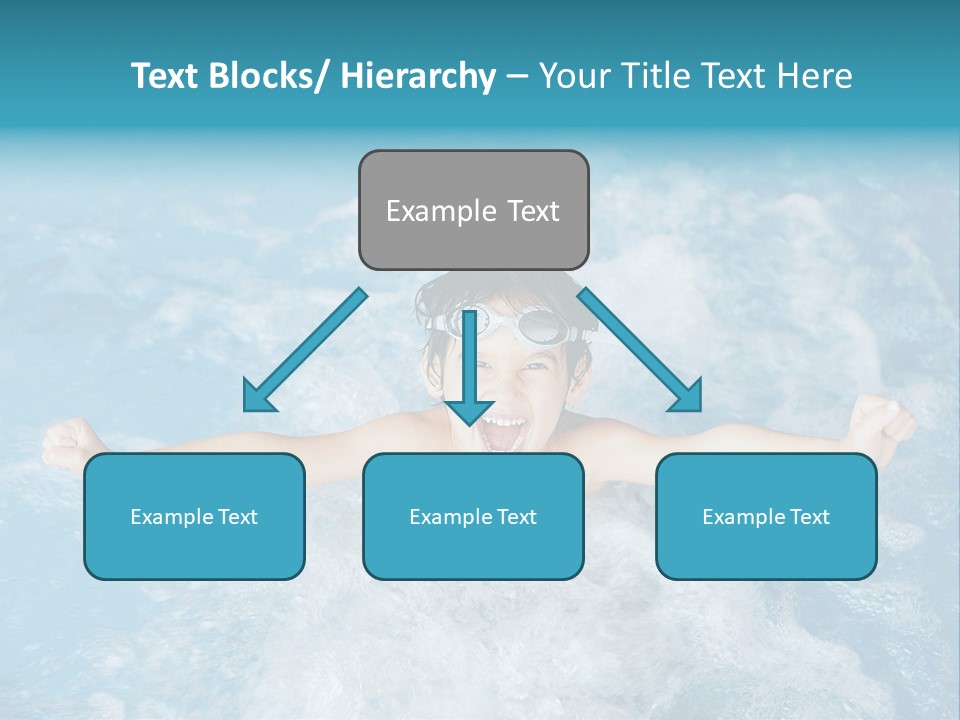 Text Blocks/ Hierarchy – Your Title Text Here

Example Text

Example Text

Example Text

Example Text